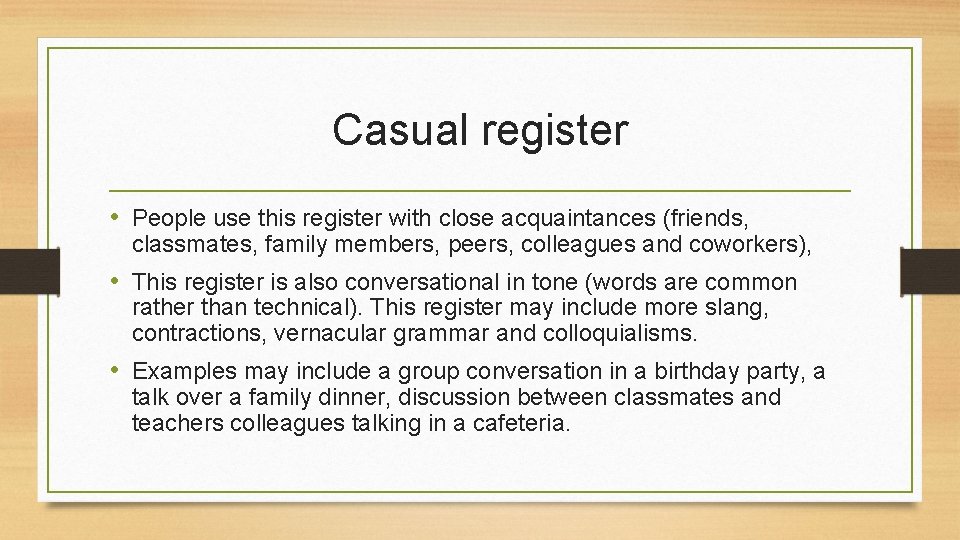 Casual register

• People use this register with close acquaintances (friends, classmates, family members, peers, colleagues and coworkers),

• This register is also conversational in tone (words are common rather than technical). This register may include more slang, contractions, vernacular grammar and colloquialisms.

• Examples may include a group conversation in a birthday party, a talk over a family dinner, discussion between classmates and teachers colleagues talking in a cafeteria.